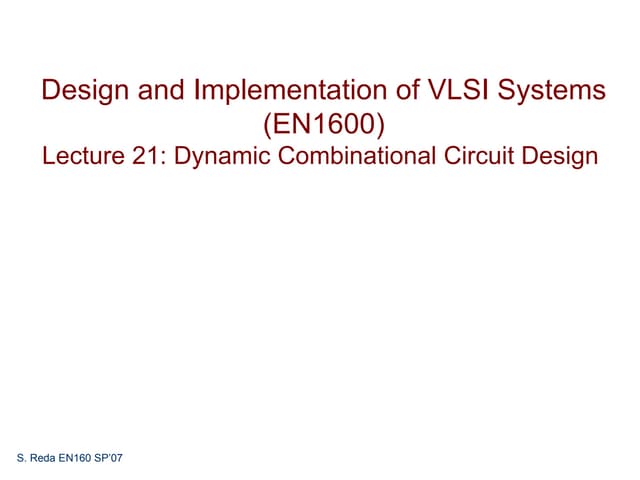 Design and Implementation of VLSI Systems (EN1600)

Lecture 21: Dynamic Combinational Circuit Design

S. Reda EN160 SP'07